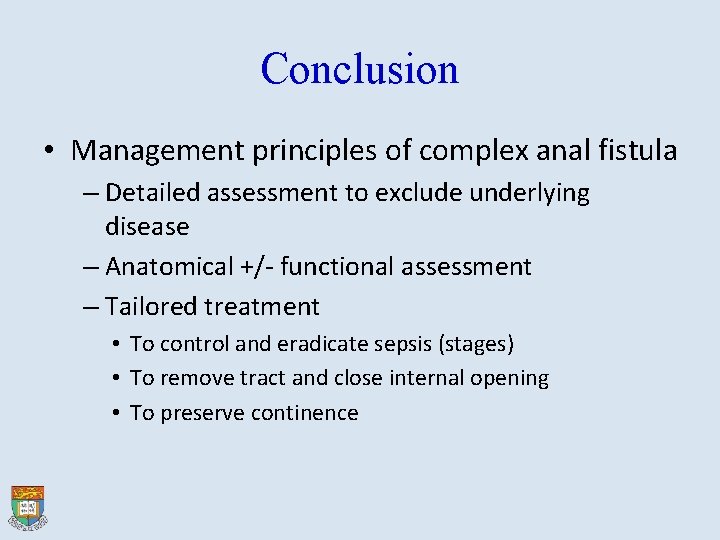 Conclusion

• Management principles of complex anal fistula

– Detailed assessment to exclude underlying disease

– Anatomical +/- functional assessment

– Tailored treatment

• To control and eradicate sepsis (stages)

• To remove tract and close internal opening

• To preserve continence